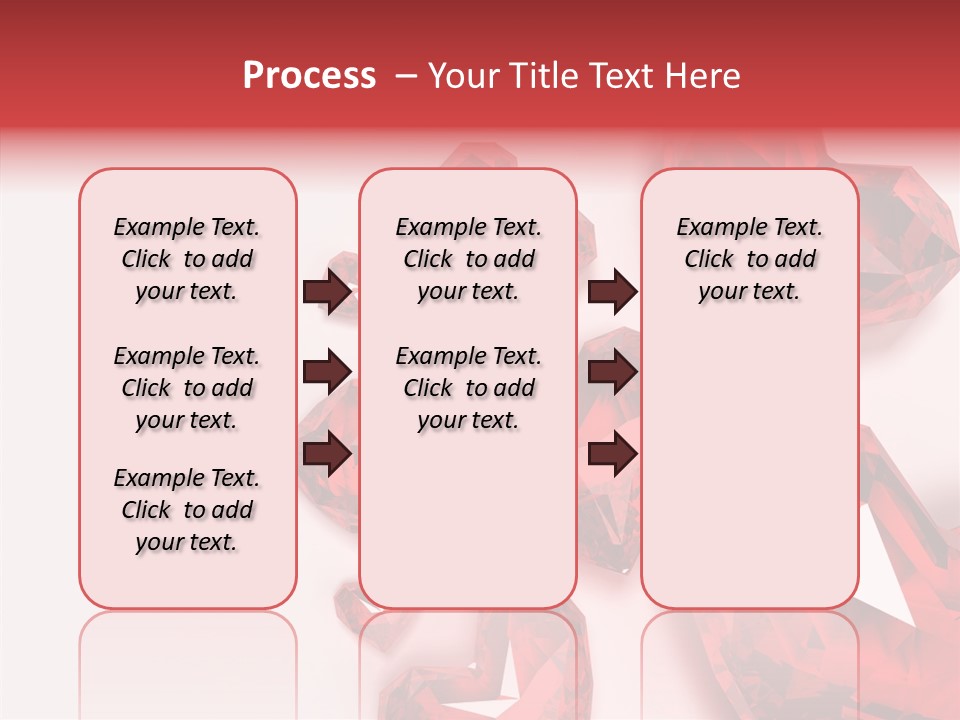 Process – Your Title Text Here

Example Text. Click to add your text.

Example Text. Click to add your text.

Example Text. Click to add your text.

Example Text. Click to add your text.

Example Text. Click to add your text.

Example Text. Click to add your text.